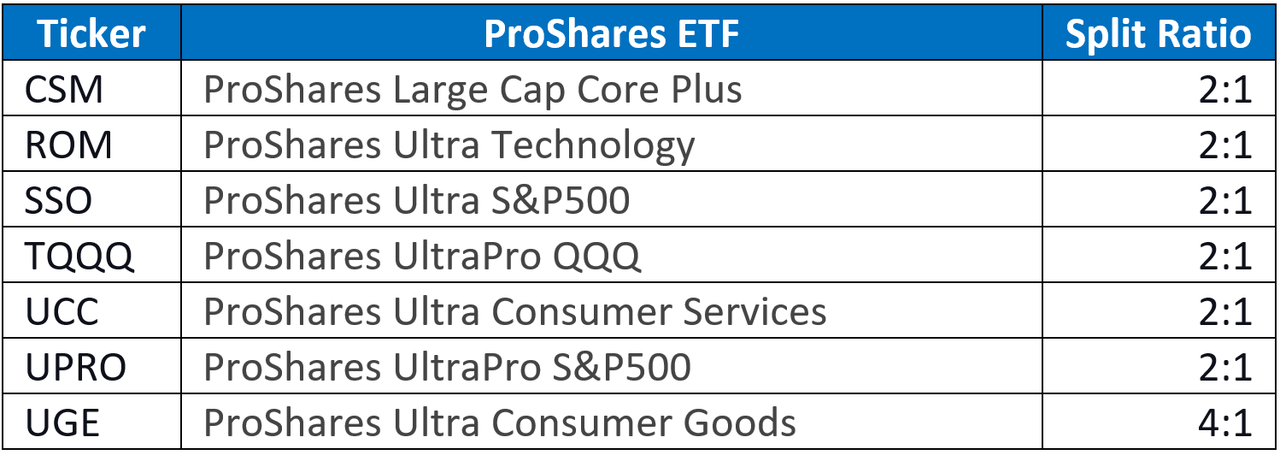 | Ticker | ProShares ETF | Split Ratio |
|---|---|---|
| CSM | ProShares Large Cap Core Plus | 2:1 |
| ROM | ProShares Ultra Technology | 2:1 |
| SSO | ProShares Ultra S&P500 | 2:1 |
| TQQQ | ProShares UltraPro QQQ | 2:1 |
| UCC | ProShares Ultra Consumer Services | 2:1 |
| UPRO | ProShares UltraPro S&P500 | 2:1 |
| UGE | ProShares Ultra Consumer Goods | 4:1 |